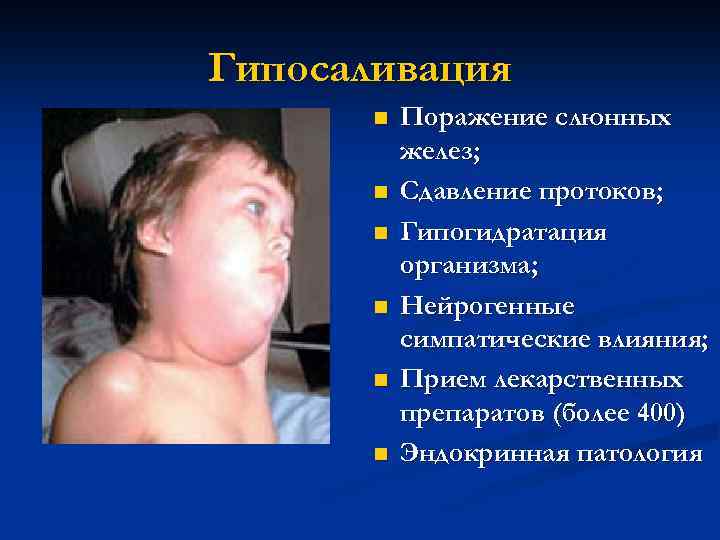 Гипосаливация

- Поражение слюнных желез;
- Сдавление протоков;
- Гипогидратация организма;
- Нейрогенные симпатические влияния;
- Прием лекарственных препаратов (более 400)
- Эндокринная патология